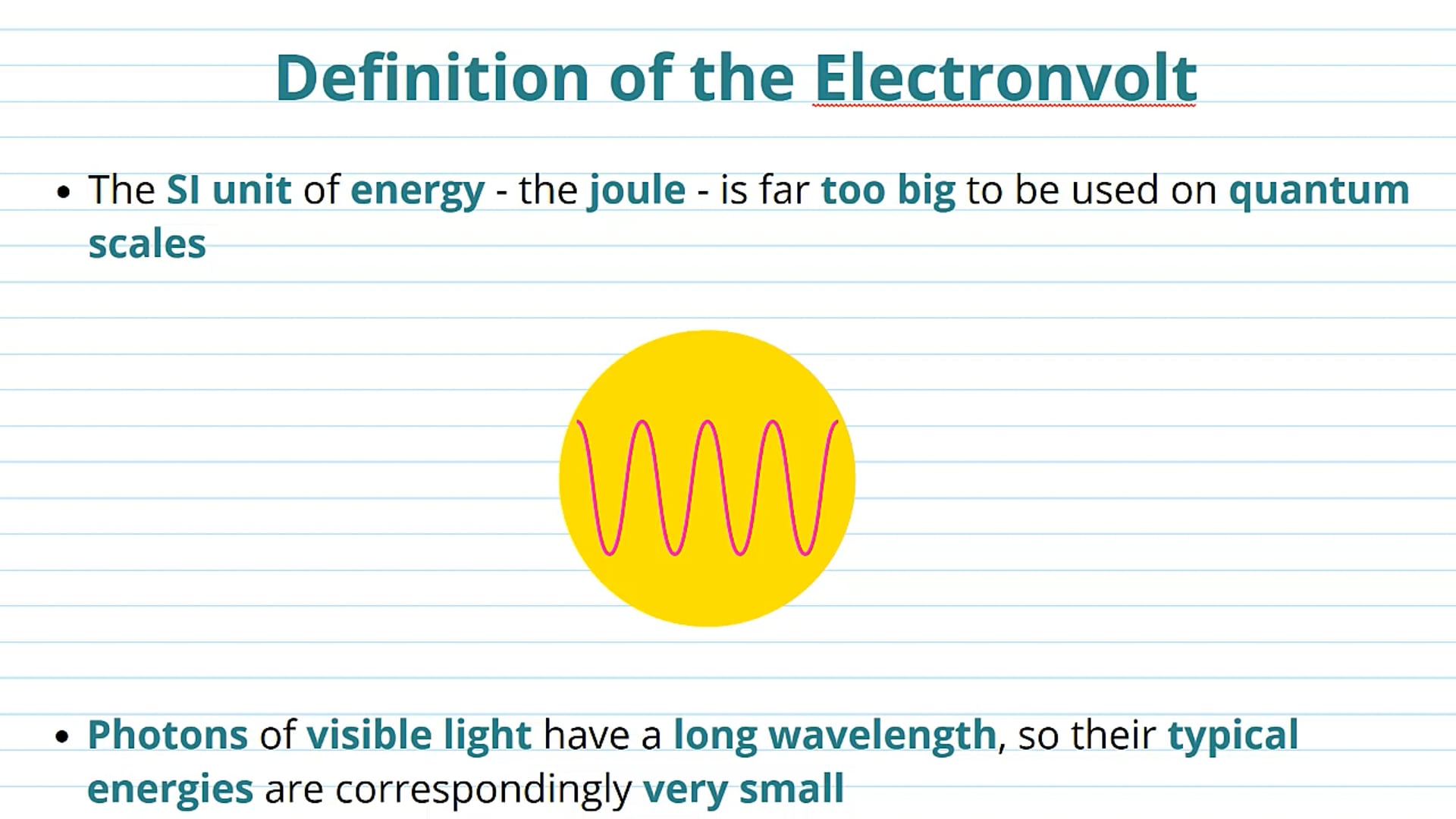 Definition of the Electronvolt

• The SI unit of energy - the joule - is far too big to be used on quantum scales

• Photons of visible light have a long wavelength, so their typical energies are correspondingly very small